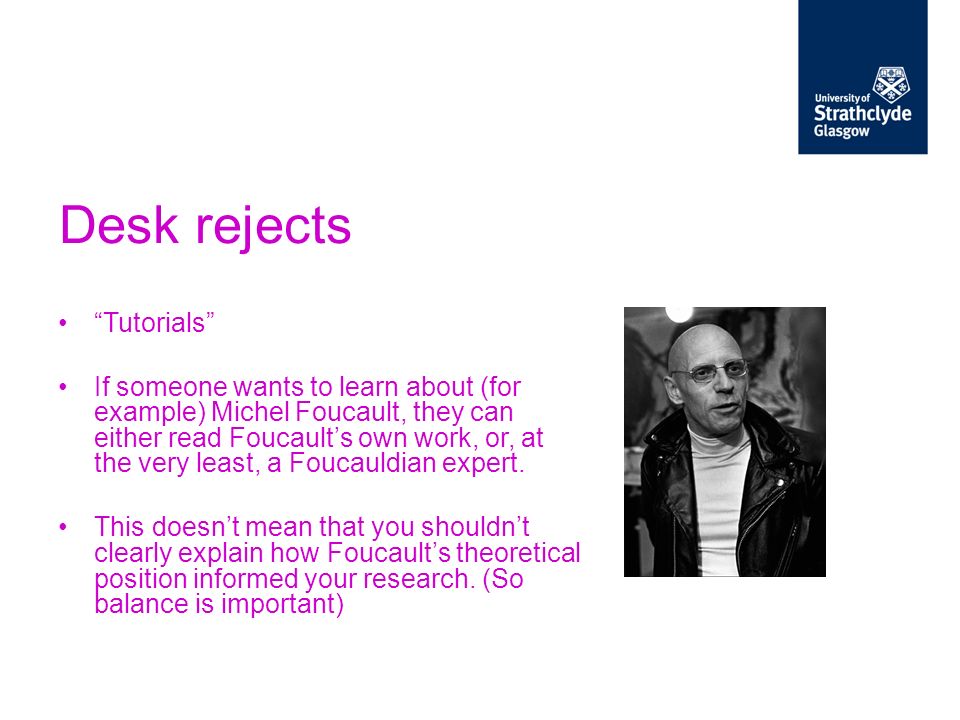 University of
Strathclyde
Glasgow

Desk rejects

• “Tutorials”

• If someone wants to learn about (for example) Michel Foucault, they can either read Foucault’s own work, or, at the very least, a Foucauldian expert.

• This doesn’t mean that you shouldn’t clearly explain how Foucault’s theoretical position informed your research. (So balance is important)